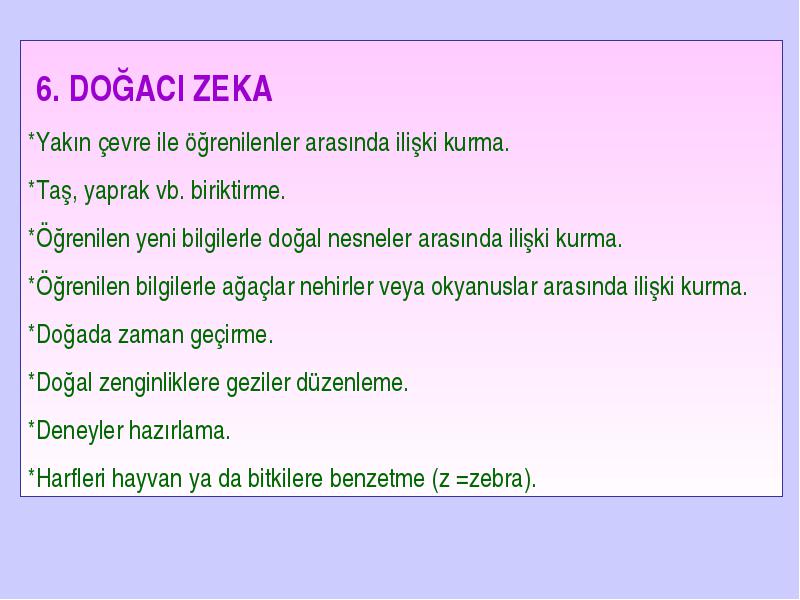 6. DOĞACI ZEKA

*Yakın çevre ile öğrenilenler arasında ilişki kurma.

*Taş, yaprak vb. biriktirme.

*Öğrenilen yeni bilgilerle doğal nesneler arasında ilişki kurma.

*Öğrenilen bilgilerle ağaçlar nehirler veya okyanuslar arasında ilişki kurma.

*Doğada zaman geçirme.

*Doğal zenginliklere geziler düzenleme.

*Deneyler hazırlama.

*Harfleri hayvan ya da bitkilere benzetme (z =zebra).